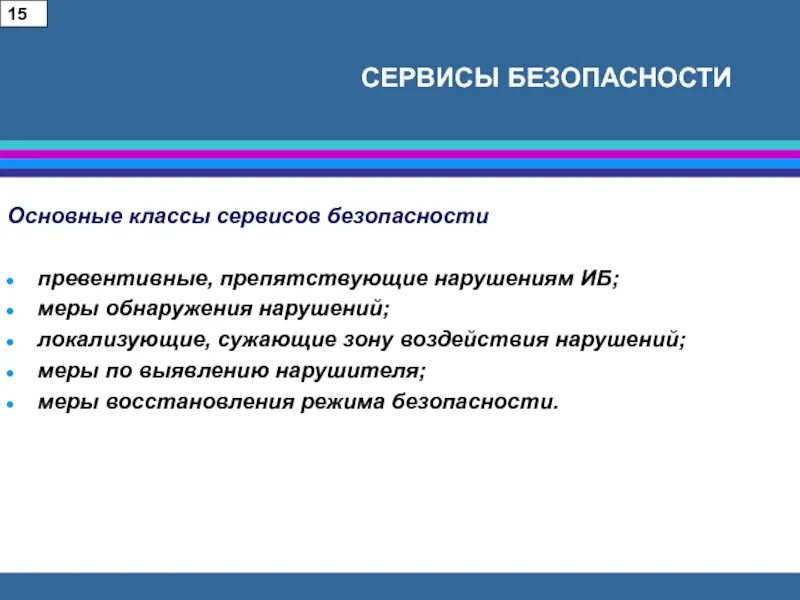 15

СЕРВИСЫ БЕЗОПАСНОСТИ

Основные классы сервисов безопасности

- превентивные, препятствующие нарушениям ИБ;
- меры обнаружения нарушений;
- локализующие, сужающие зону воздействия нарушений;
- меры по выявлению нарушителя;
- меры восстановления режима безопасности.